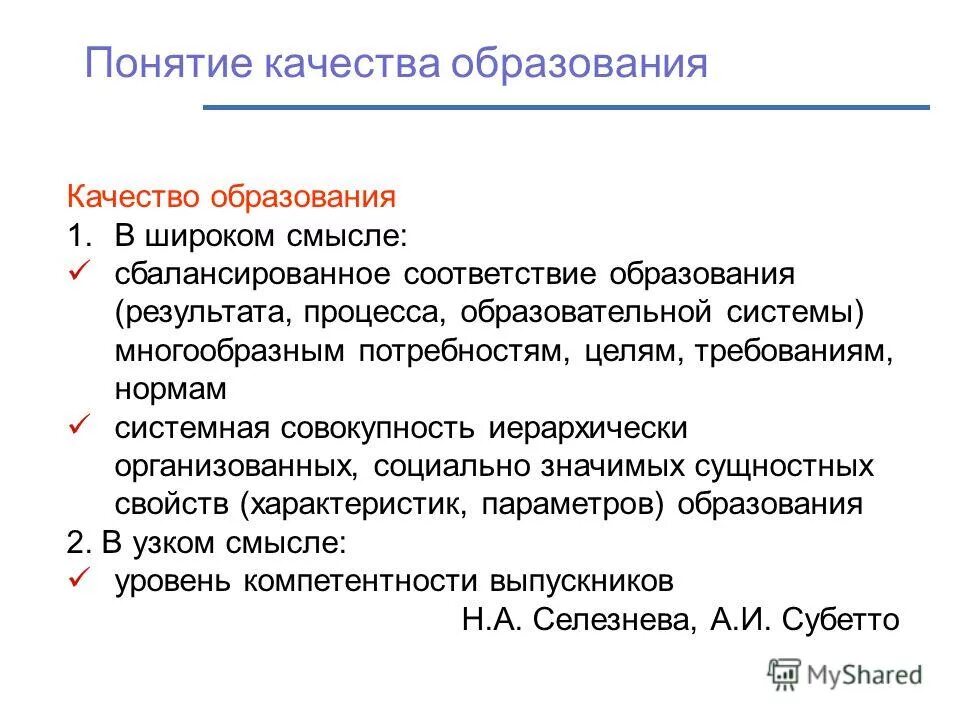 Понятие качества образования

Качество образования
1. В широком смысле:
✓ сбалансированное соответствие образования (результата, процесса, образовательной системы) многообразным потребностям, целям, требованиям, нормам
✓ системная совокупность иерархически организованных, социально значимых сущностных свойств (характеристик, параметров) образования
2. В узком смысле:
✓ уровень компетентности выпускников
Н.А. Селезнева, А.И. Субетто

MyShared